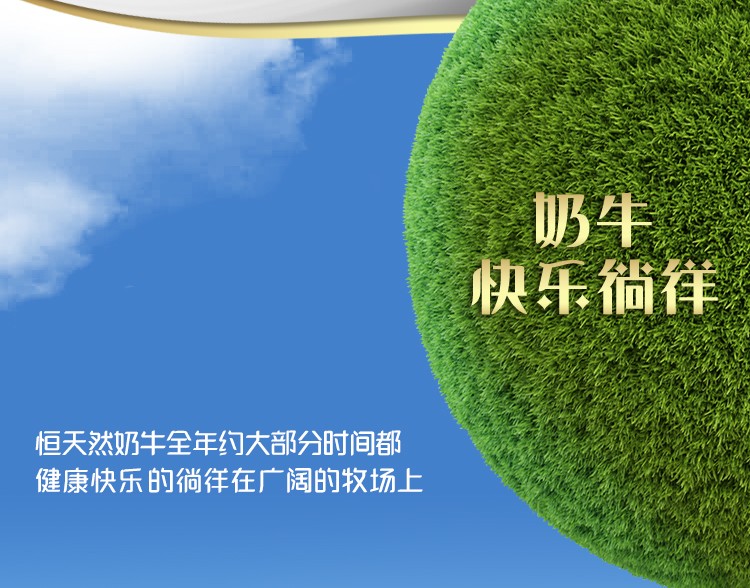 奶牛
快乐徜徉

恒天然奶牛全年约大部分时间都
健康快乐的徜徉在广阔的牧场上